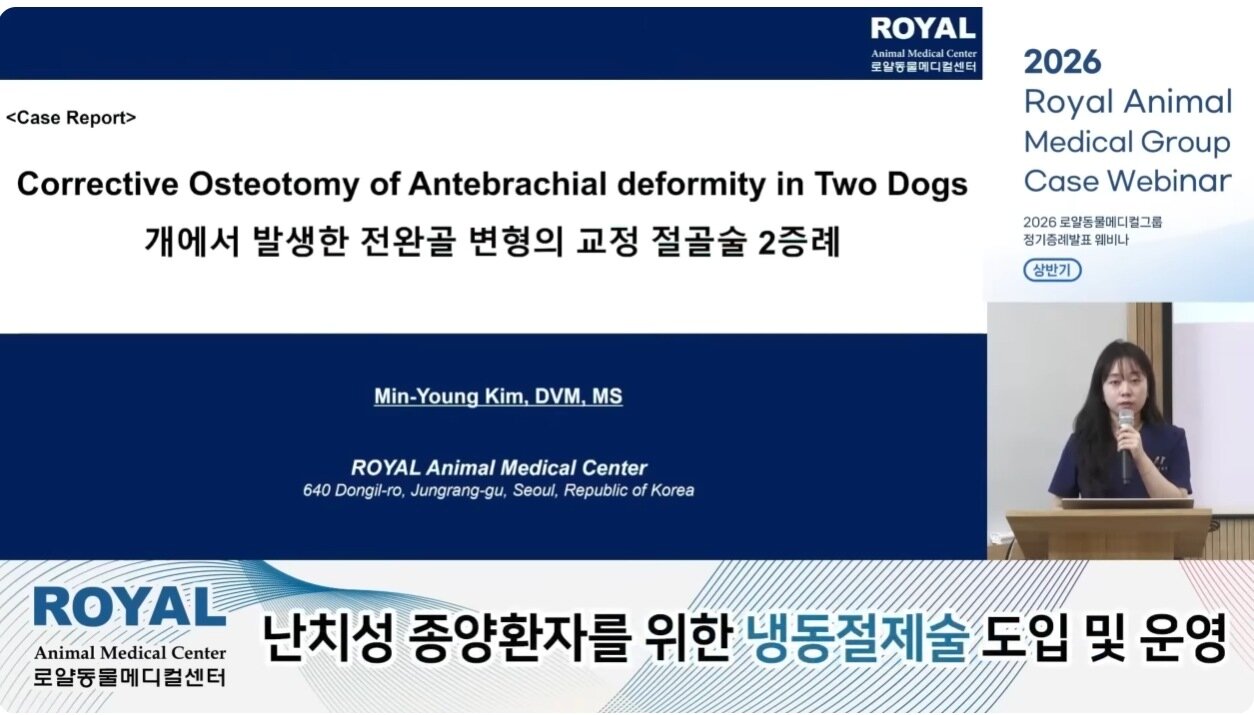 ROYAL
Animal Medical Center
로얄동물메디컬센터

<Case Report>

Corrective Osteotomy of Antebrachial deformity in Two Dogs
개에서 발생한 전완골 변형의 교정 절골술 2증례

Min-Young Kim, DVM, MS

ROYAL Animal Medical Center
640 Dongil-ro, Jungrang-gu, Seoul, Republic of Korea

2026
Royal Animal Medical Group Case Webinar
2026 로얄동물메디컬그룹 정기증례발표 웨비나
상반기

ROYAL
Animal Medical Center
로얄동물메디컬센터

난치성 종양환자를 위한 냉동절제술 도입 및 운영